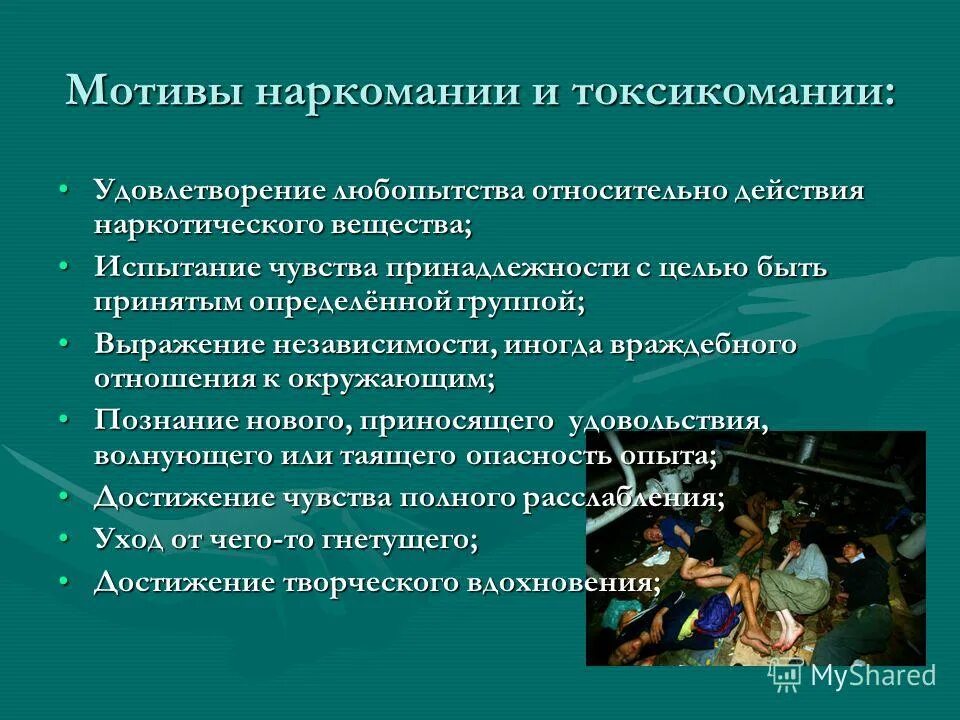 Мотивы наркомании и токсикомании:

• Удовлетворение любопытства относительно действия наркотического вещества;
• Испытание чувства принадлежности с целью быть принятым определённой группой;
• Выражение независимости, иногда враждебного отношения к окружающим;
• Познание нового, приносящего удовольствия, волнующего или таящего опасность опыта;
• Достижение чувства полного расслабления;
• Уход от чего-то гнетущего;
• Достижение творческого вдохновения;

MyShared